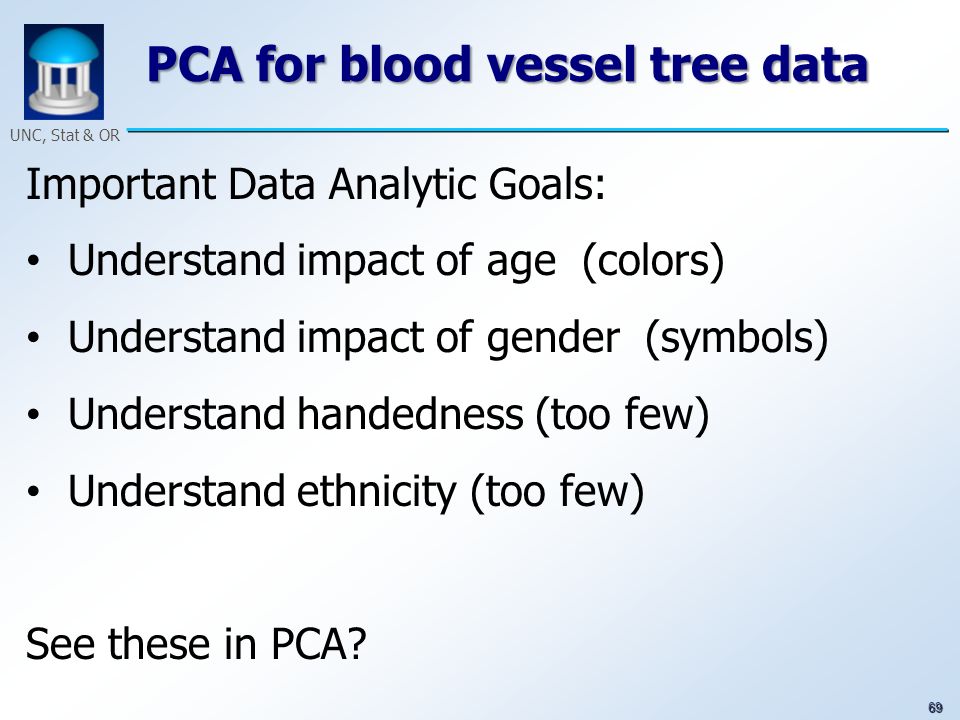 UNC, Stat & OR

PCA for blood vessel tree data

Important Data Analytic Goals:

• Understand impact of age (colors)

• Understand impact of gender (symbols)

• Understand handedness (too few)

• Understand ethnicity (too few)

See these in PCA?

69